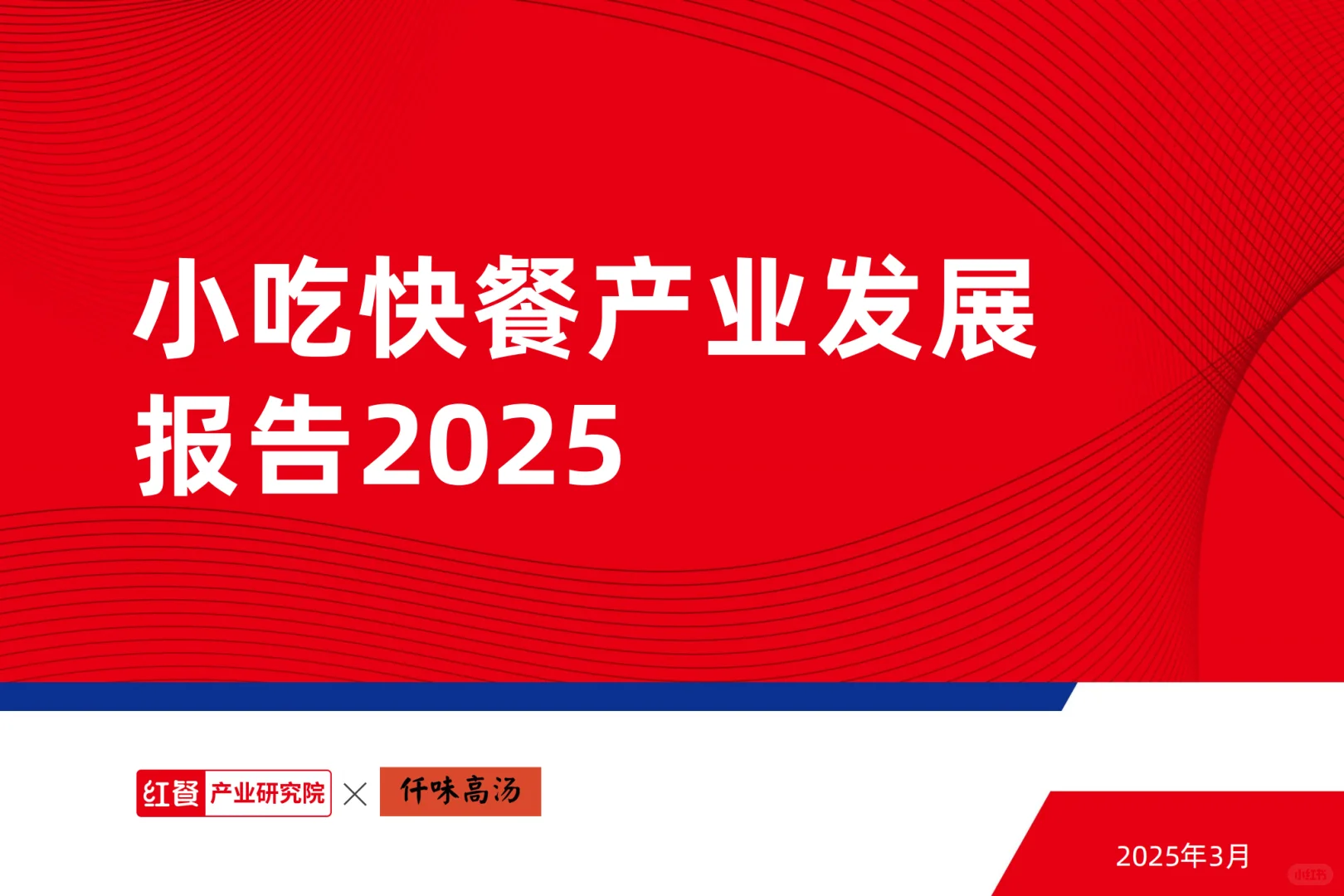 小吃快餐产业发展报告2025

红餐 产业研究院 × 仟味高汤

2025年3月

小红书